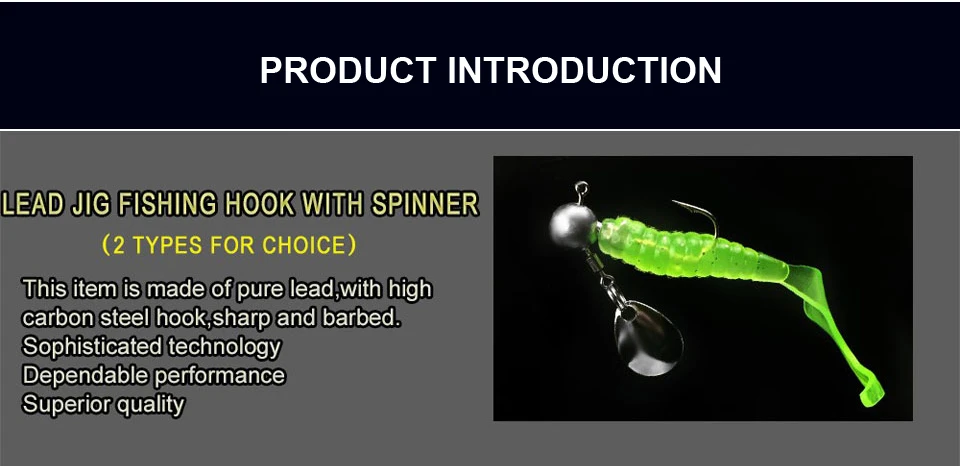 PRODUCT INTRODUCTION

LEAD JIG FISHING HOOK WITH SPINNER
(2 TYPES FOR CHOICE)

This item is made of pure lead,with high carbon steel hook,sharp and barbed.
Sophisticated technology
Dependable performance
Superior quality